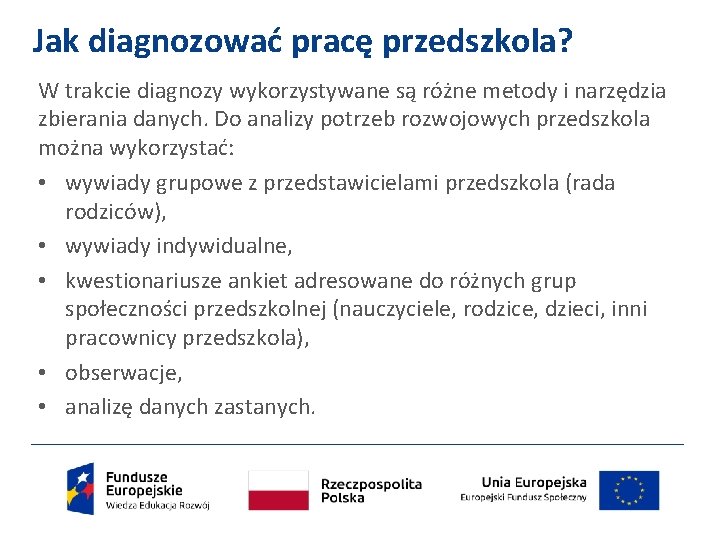 Jak diagnozować pracę przedszkola?

W trakcie diagnozy wykorzystywane są różne metody i narzędzia zbierania danych. Do analizy potrzeb rozwojowych przedszkola można wykorzystać:

• wywiady grupowe z przedstawicielami przedszkola (rada rodziców),
• wywiady indywidualne,
• kwestionariusze ankiet adresowane do różnych grup społeczności przedszkolnej (nauczyciele, rodzice, dzieci, inni pracownicy przedszkola),
• obserwacje,
• analizę danych zastanych.

Fundusze Europejskie
Wiedza Edukacja Rozwój

Rzeczpospolita Polska

Unia Europejska
Europejski Fundusz Społeczny